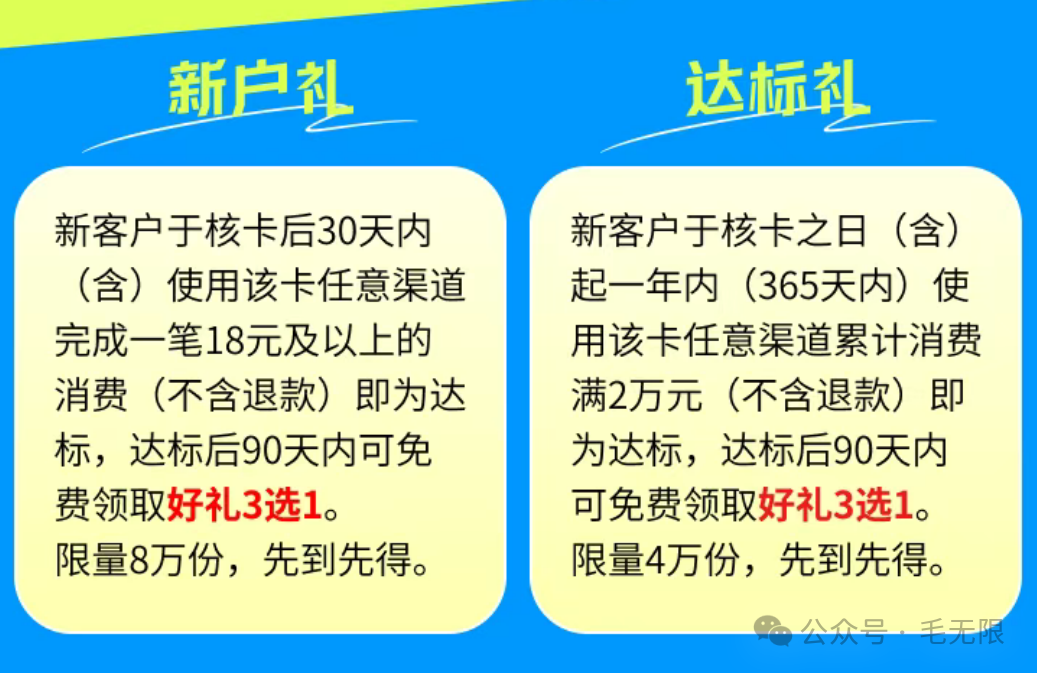 新户礼

新客户于核卡后30天内（含）使用该卡任意渠道完成一笔18元及以上的消费（不含退款）即为达标，达标后90天内可免费领取好礼3选1。
限量8万份，先到先得。

达标礼

新客户于核卡之日（含）起一年内（365天内）使用该卡任意渠道累计消费满2万元（不含退款）即为达标，达标后90天内可免费领取好礼3选1。
限量4万份，先到先得。

公众号 · 毛无限